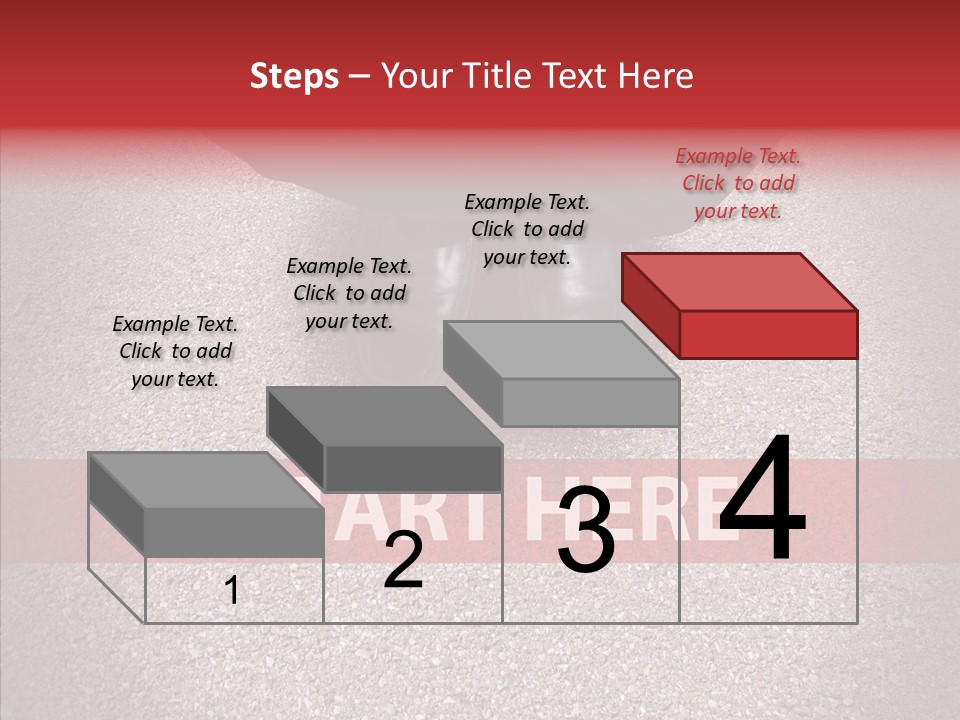 Steps – Your Title Text Here

Example Text. Click to add your text.

Example Text. Click to add your text.

Example Text. Click to add your text.

Example Text. Click to add your text.

ART HERE

1

2

3

4